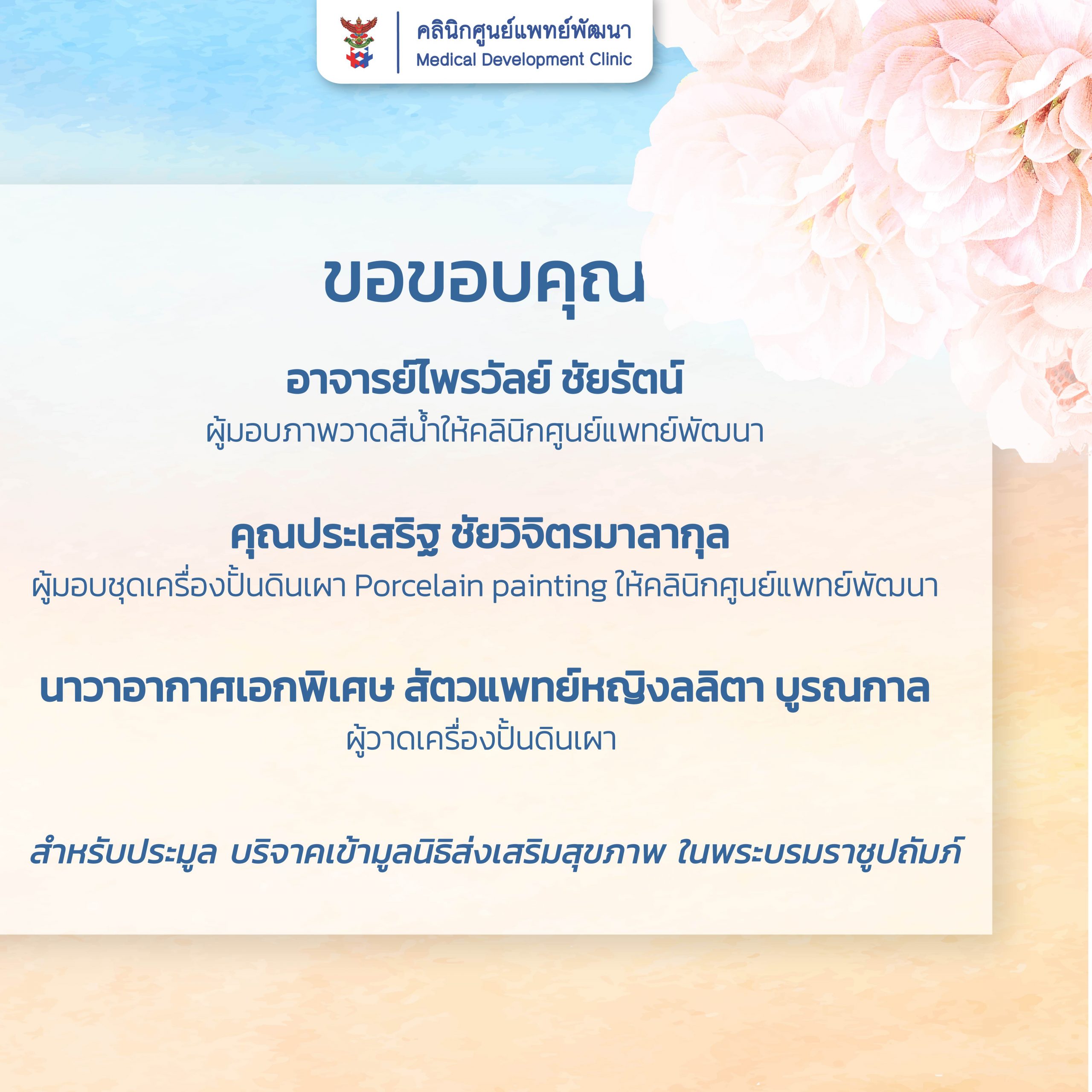 คลินิกศูนย์แพทย์พัฒนา
Medical Development Clinic

ขอขอบคุณ

อาจารย์ไพรวัลย์ ชัยรัตน์
ผู้มอบภาพวาดสีน้ำให้คลินิกศูนย์แพทย์พัฒนา

คุณประเสริฐ ชัยวิจิตรมาลากุล
ผู้มอบชุดเครื่องปั้นดินเผา Porcelain painting ให้คลินิกศูนย์แพทย์พัฒนา

นาวาอากาศเอกพิเศษ สัตวแพทย์หญิงลลิตา บูรณกาล
ผู้วาดเครื่องปั้นดินเผา

สำหรับประมูล บริจาคเข้ามูลนิธิส่งเสริมสุขภาพ ในพระบรมราชูปถัมภ์